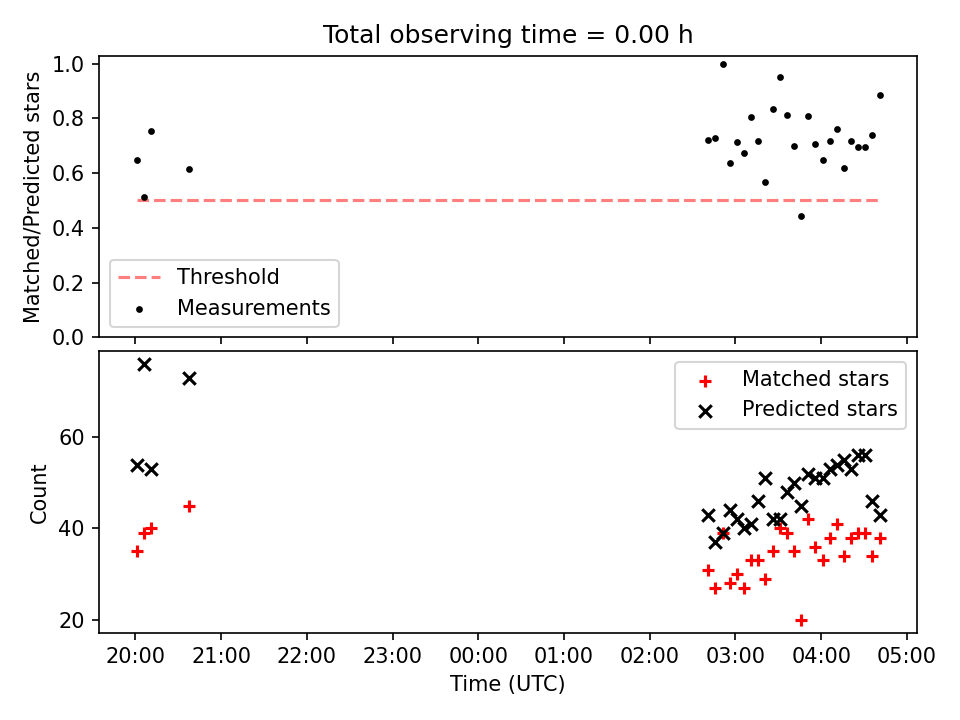 Total observing time = 0.00 h

Matched/Predicted stars
1.0
0.8
0.6
0.4
0.2
0.0

Threshold
Measurements

Count
60
40
20

Matched stars
Predicted stars

20:00 21:00 22:00 23:00 00:00 01:00 02:00 03:00 04:00 05:00
Time (UTC)